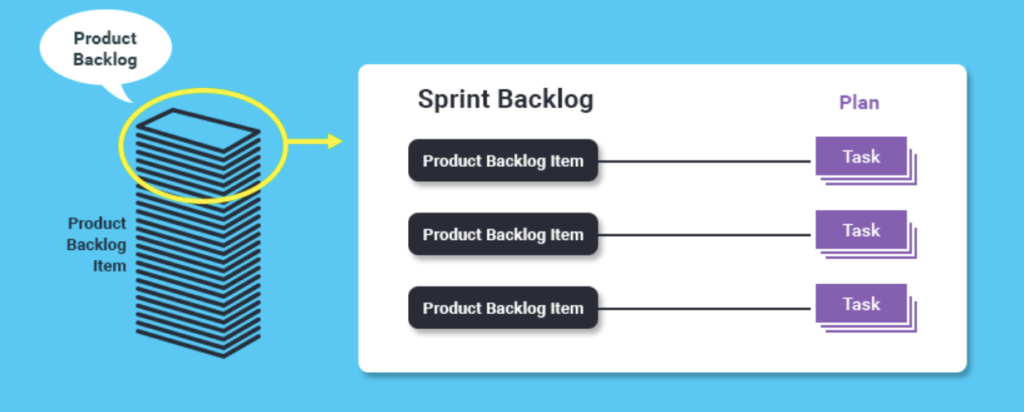 Product Backlog

Product Backlog Item

Sprint Backlog

Plan

Product Backlog Item

Task

Product Backlog Item

Task

Product Backlog Item

Task